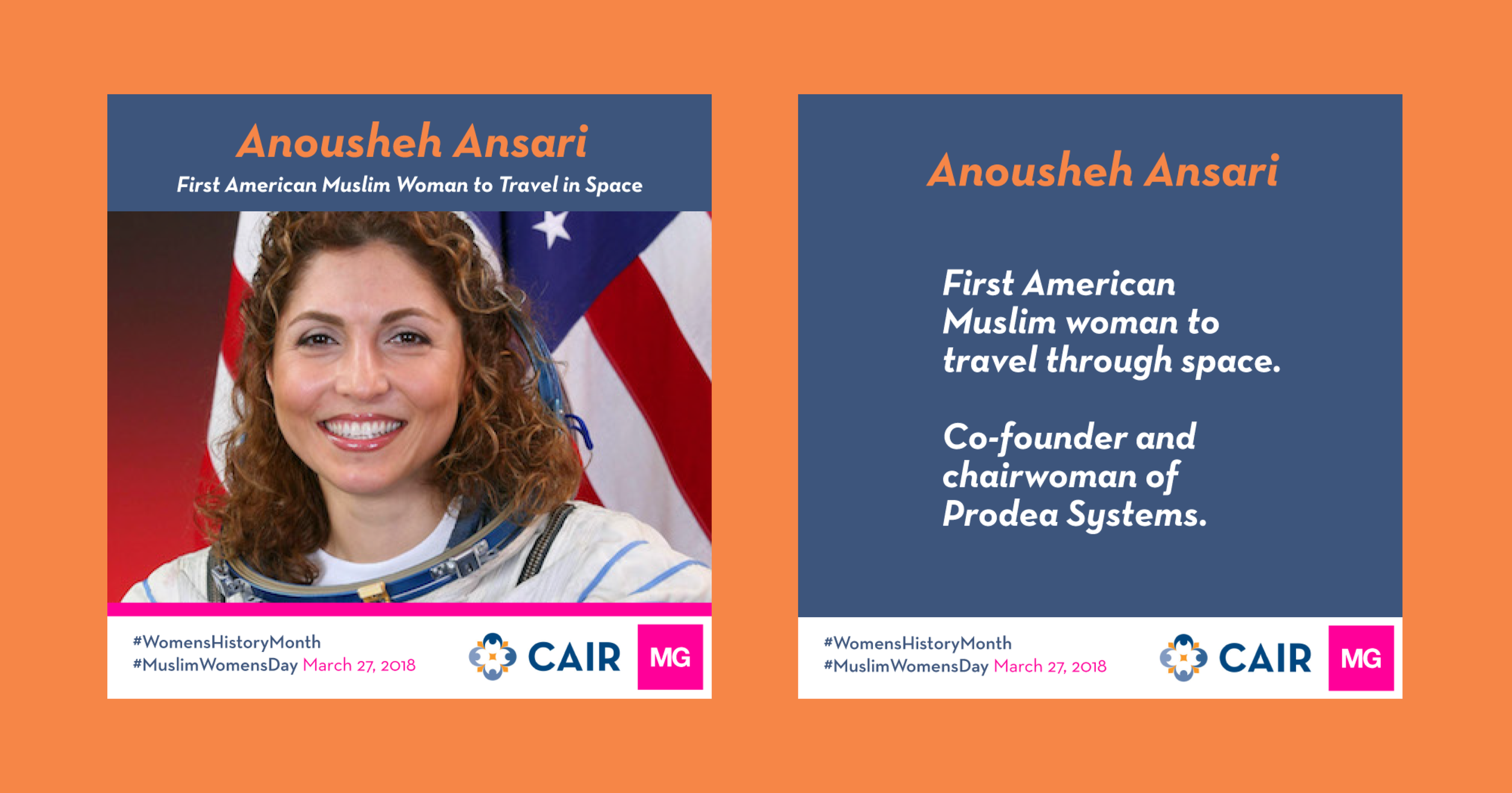 Anousheh Ansari
First American Muslim Woman to Travel in Space

#WomensHistoryMonth
#MuslimWomensDay March 27, 2018

CAIR MG

Anousheh Ansari

First American Muslim woman to travel through space.

Co-founder and chairwoman of Prodea Systems.

#WomensHistoryMonth
#MuslimWomensDay March 27, 2018

CAIR MG